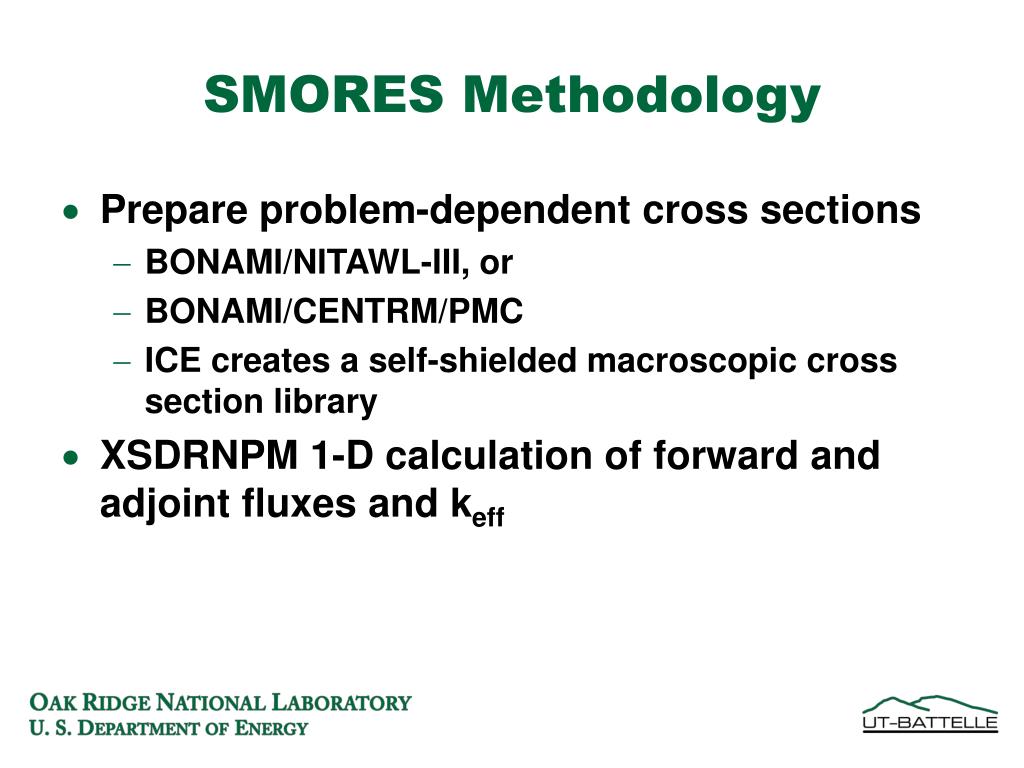 SMORES Methodology

• Prepare problem-dependent cross sections
– BONAMI/NITAWL-III, or
– BONAMI/CENTRM/PMC
– ICE creates a self-shielded macroscopic cross section library

• XSDRNPM 1-D calculation of forward and adjoint fluxes and $k_{eff}$

OAK RIDGE NATIONAL LABORATORY
U. S. DEPARTMENT OF ENERGY

UT-BATTELLE